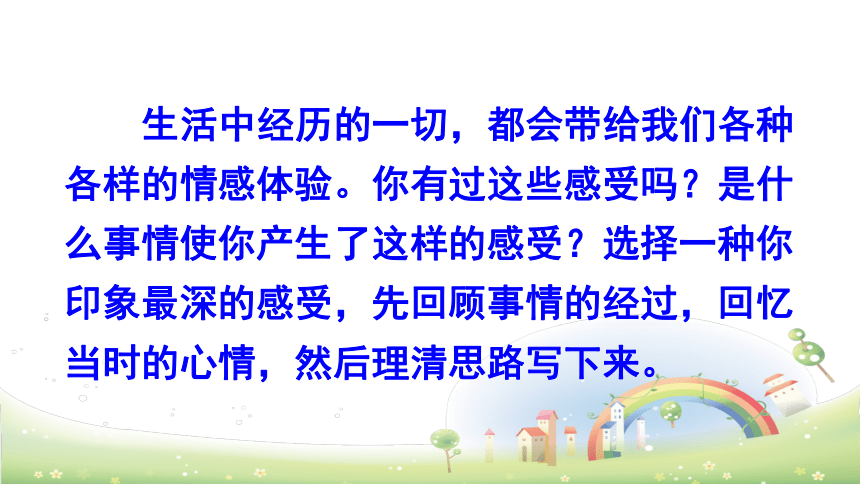 生活中经历的一切，都会带给我们各种各样的情感体验。你有过这些感受吗？是什么事情使你产生了这样的感受？选择一种你印象最深的感受，先回顾事情的经过，回忆当时的心情，然后理清思路写下来。